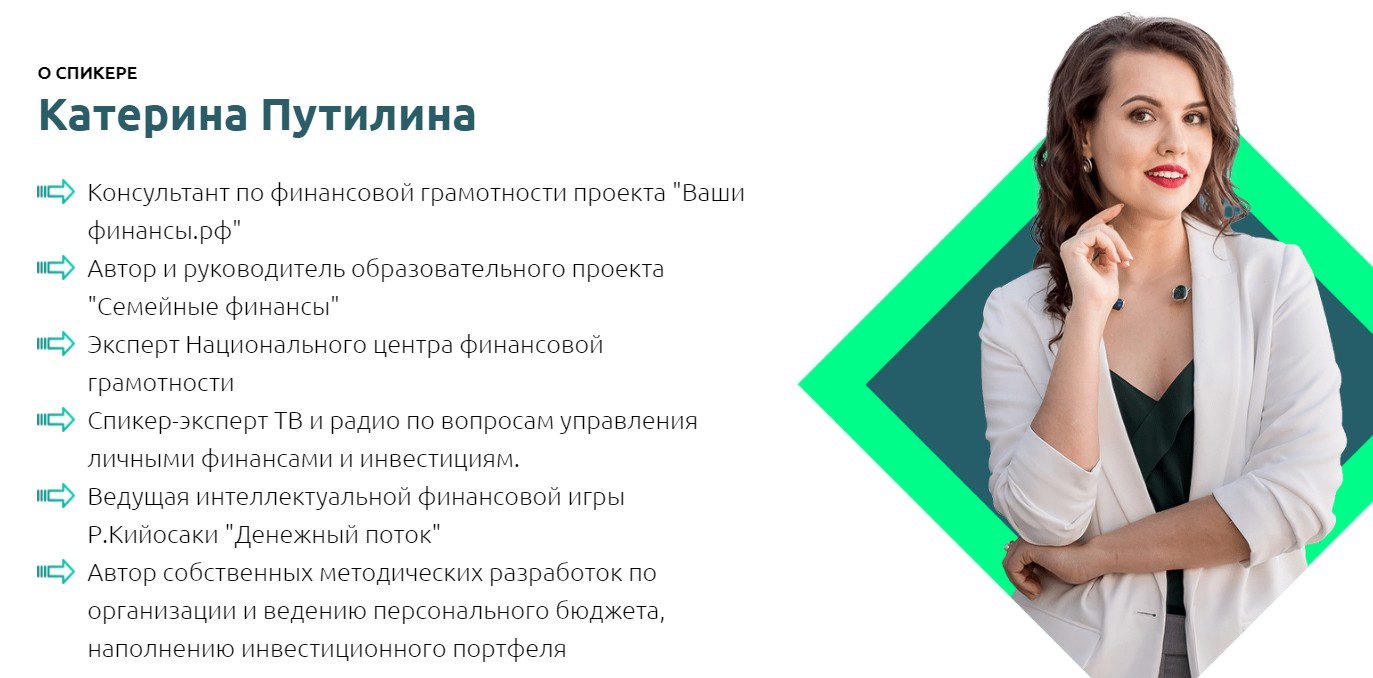 О СПИКЕРЕ
Катерина Путилина

Консультант по финансовой грамотности проекта "Ваши финансы.рф"

Автор и руководитель образовательного проекта "Семейные финансы"

Эксперт Национального центра финансовой грамотности

Спикер-эксперт ТВ и радио по вопросам управления личными финансами и инвестициям.

Ведущая интеллектуальной финансовой игры Р.Кийосаки "Денежный поток"

Автор собственных методических разработок по организации и ведению персонального бюджета, наполнению инвестиционного портфеля